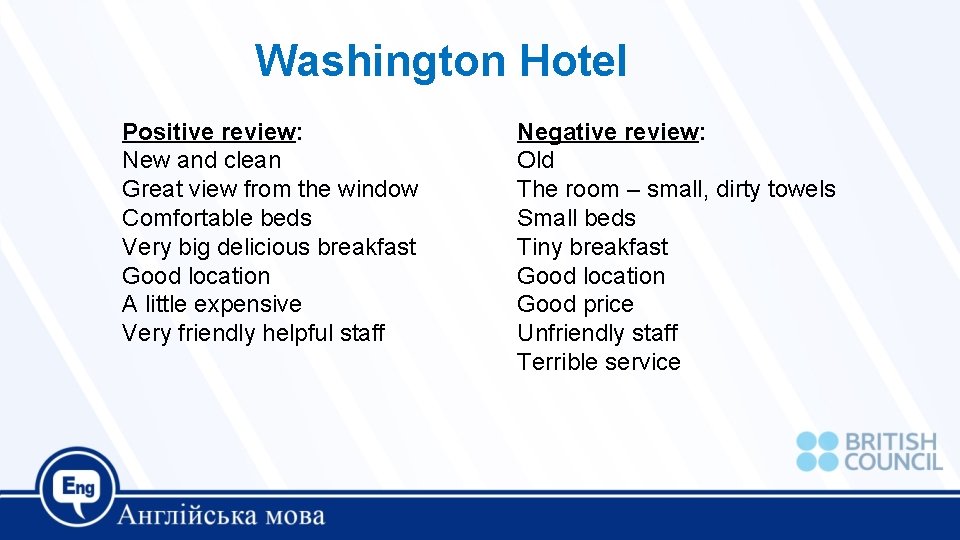 Washington Hotel

Positive review:
New and clean
Great view from the window
Comfortable beds
Very big delicious breakfast
Good location
A little expensive
Very friendly helpful staff

Negative review:
Old
The room – small, dirty towels
Small beds
Tiny breakfast
Good location
Good price
Unfriendly staff
Terrible service

BRITISH COUNCIL

Eng
Англійська мова